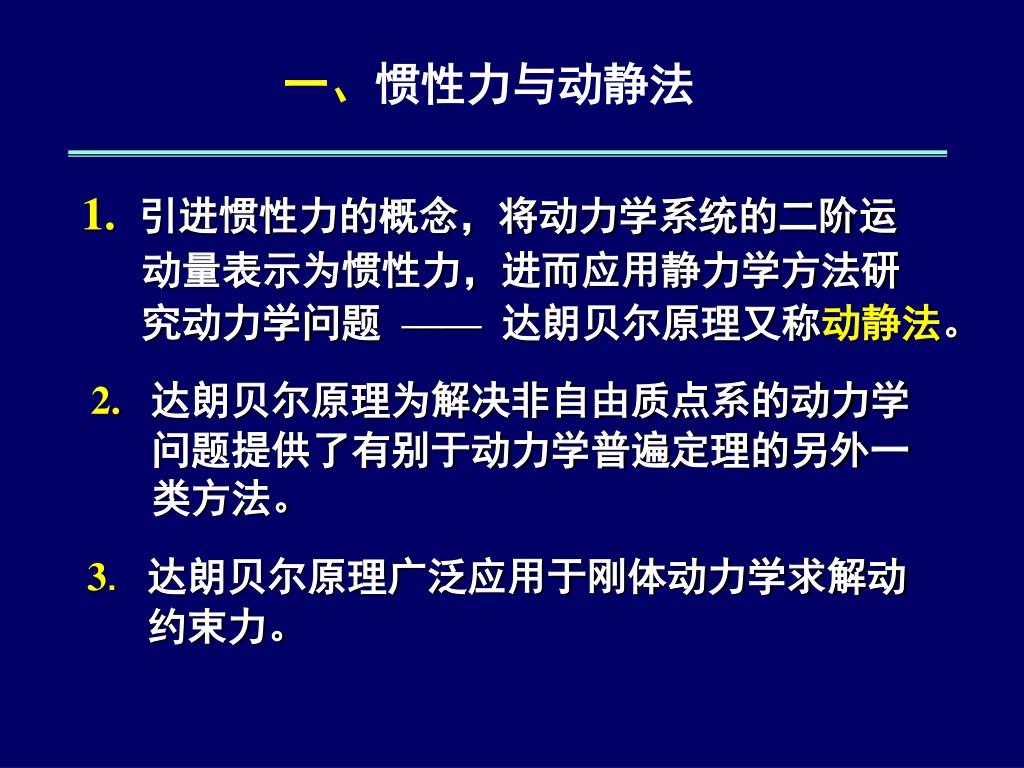 一、惯性力与动静法

1. 引进惯性力的概念，将动力学系统的二阶运动量表示为惯性力，进而应用静力学方法研究动力学问题 —— 达朗贝尔原理又称动静法。

2. 达朗贝尔原理为解决非自由质点系的动力学问题提供了有别于动力学普遍定理的另外一类方法。

3. 达朗贝尔原理广泛应用于刚体动力学求解动约束力。